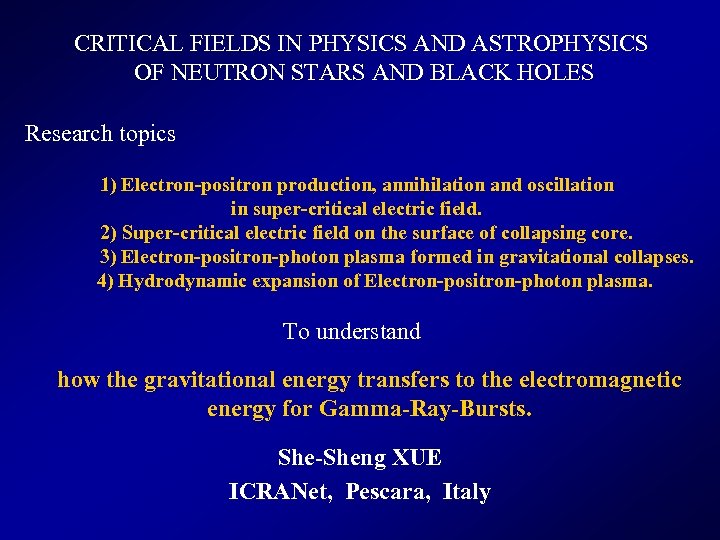 CRITICAL FIELDS IN PHYSICS AND ASTROPHYSICS OF NEUTRON STARS AND BLACK HOLES

Research topics

1) Electron-positron production, annihilation and oscillation in super-critical electric field.
2) Super-critical electric field on the surface of collapsing core.
3) Electron-positron-photon plasma formed in gravitational collapses.
4) Hydrodynamic expansion of Electron-positron-photon plasma.

To understand

how the gravitational energy transfers to the electromagnetic energy for Gamma-Ray-Bursts.

She-Sheng XUE
ICRANet, Pescara, Italy